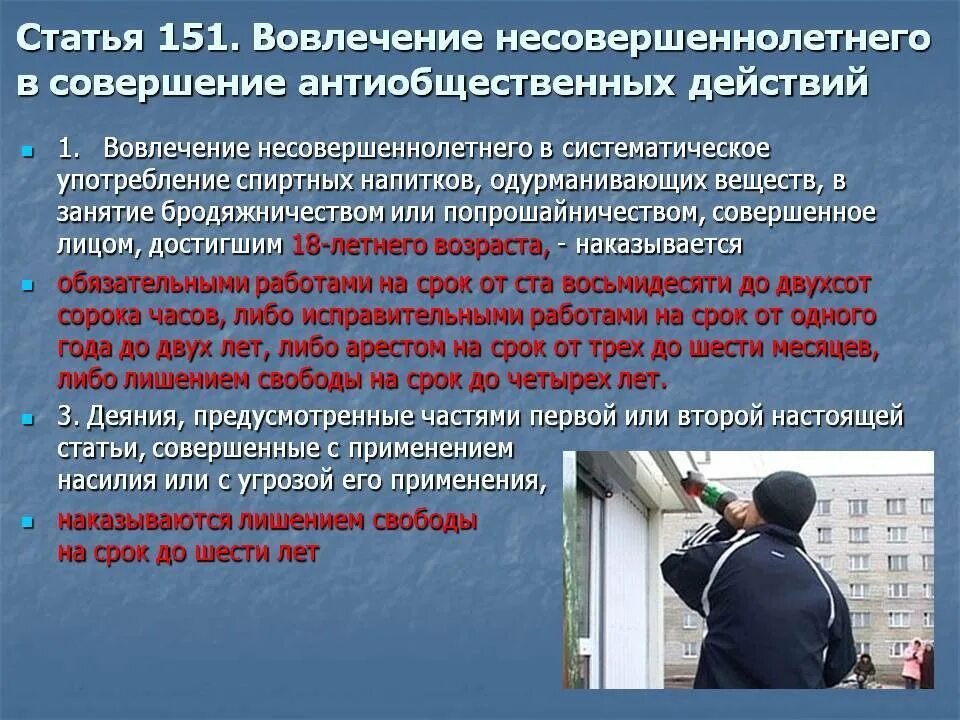 Статья 151. Вовлечение несовершеннолетнего в совершение антиобщественных действий

1. Вовлечение несовершеннолетнего в систематическое употребление спиртных напитков, одурманивающих веществ, в занятие бродяжничеством или попрошайничеством, совершенное лицом, достигшим 18-летнего возраста, - наказывается

обязательными работами на срок от ста восьмидесяти до двухсот сорока часов, либо исправительными работами на срок от одного года до двух лет, либо арестом на срок от трех до шести месяцев, либо лишением свободы на срок до четырех лет.

3. Деяния, предусмотренные частями первой или второй настоящей статьи, совершенные с применением насилия или с угрозой его применения,

наказываются лишением свободы на срок до шести лет